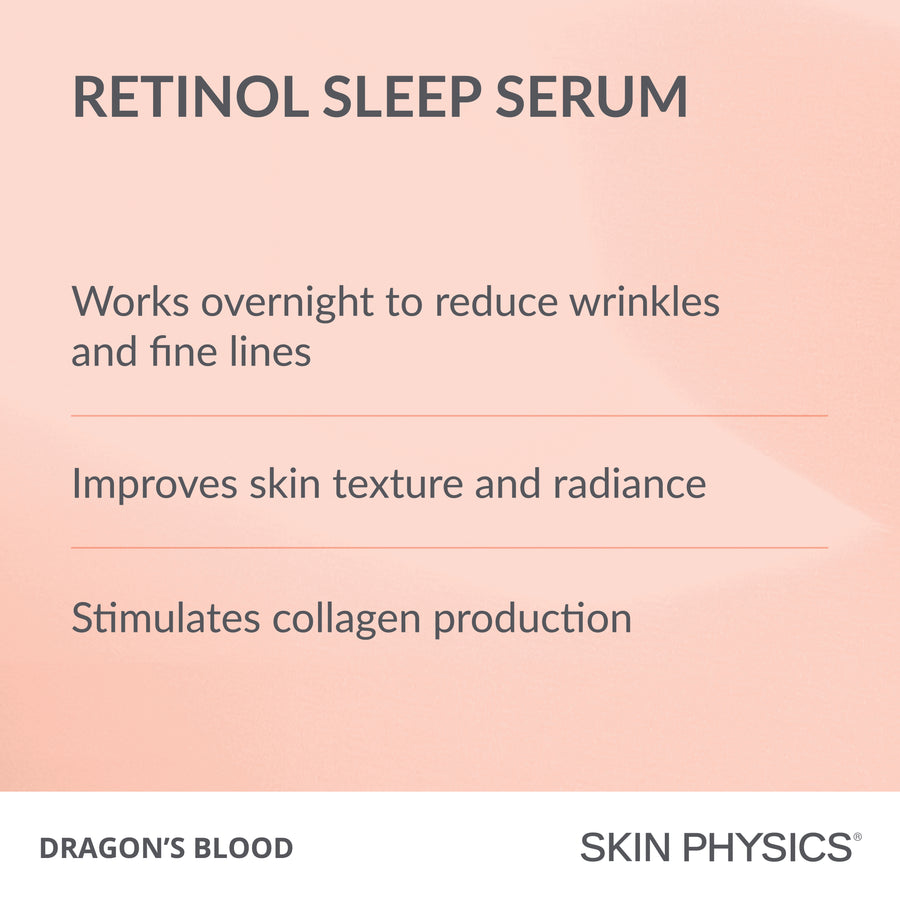 RETINOL SLEEP SERUM

Works overnight to reduce wrinkles and fine lines

Improves skin texture and radiance

Stimulates collagen production

DRAGON'S BLOOD

SKIN PHYSICS®